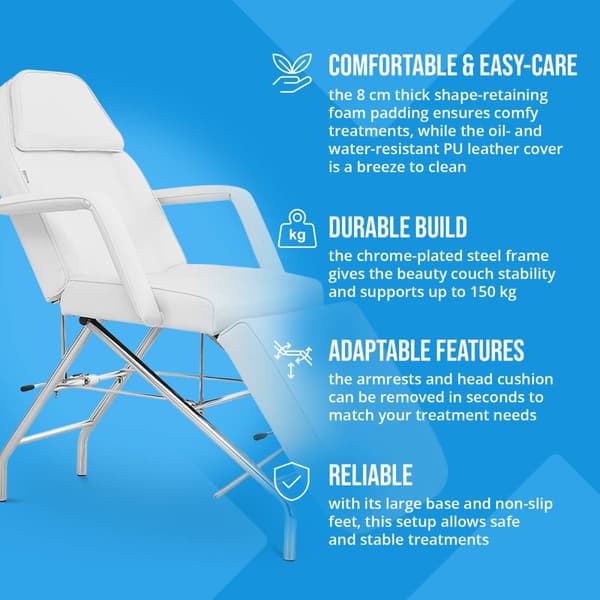 COMFORTABLE & EASY-CARE
the 8 cm thick shape-retaining foam padding ensures comfy treatments, while the oil- and water-resistant PU leather cover is a breeze to clean

kg
DURABLE BUILD
the chrome-plated steel frame gives the beauty couch stability and supports up to 150 kg

ADAPTABLE FEATURES
the armrests and head cushion can be removed in seconds to match your treatment needs

RELIABLE
with its large base and non-slip feet, this setup allows safe and stable treatments